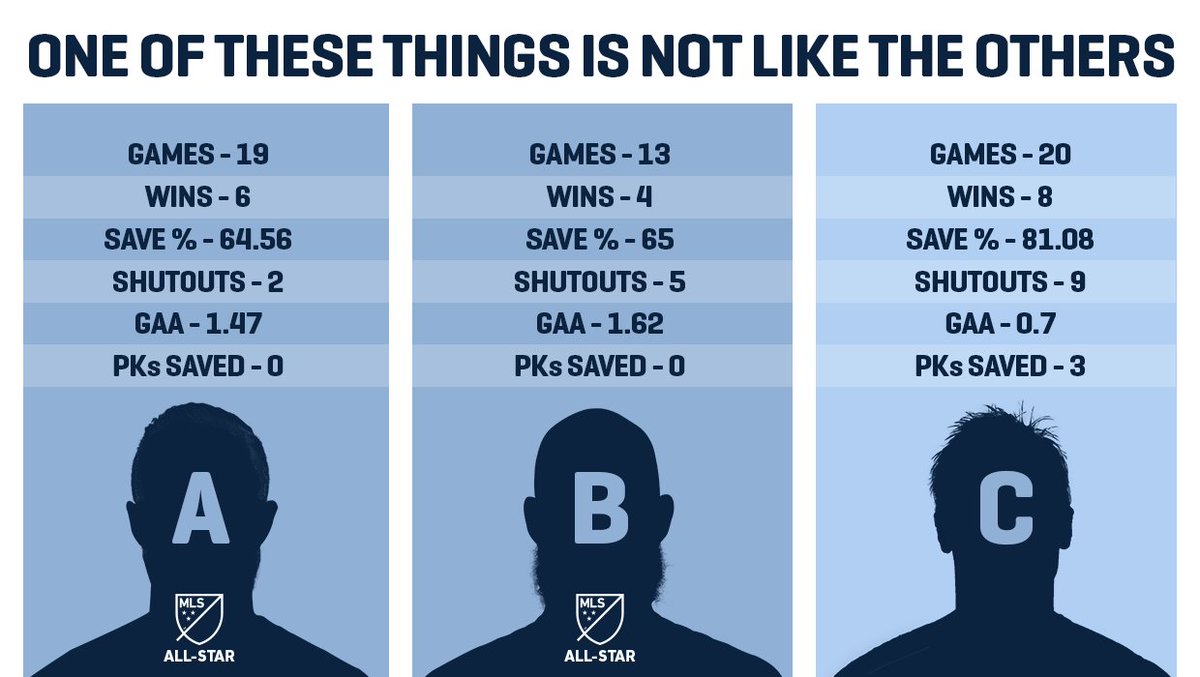 ONE OF THESE THINGS IS NOT LIKE THE OTHERS

GAMES - 19
WINS - 6
SAVE % - 64.56
SHUTOUTS - 2
GAA - 1.47
PKs SAVED - 0

A

MLS
ALL-STAR

GAMES - 13
WINS - 4
SAVE % - 65
SHUTOUTS - 5
GAA - 1.62
PKs SAVED - 0

B

MLS
ALL-STAR

GAMES - 20
WINS - 8
SAVE % - 81.08
SHUTOUTS - 9
GAA - 0.7
PKs SAVED - 3

C